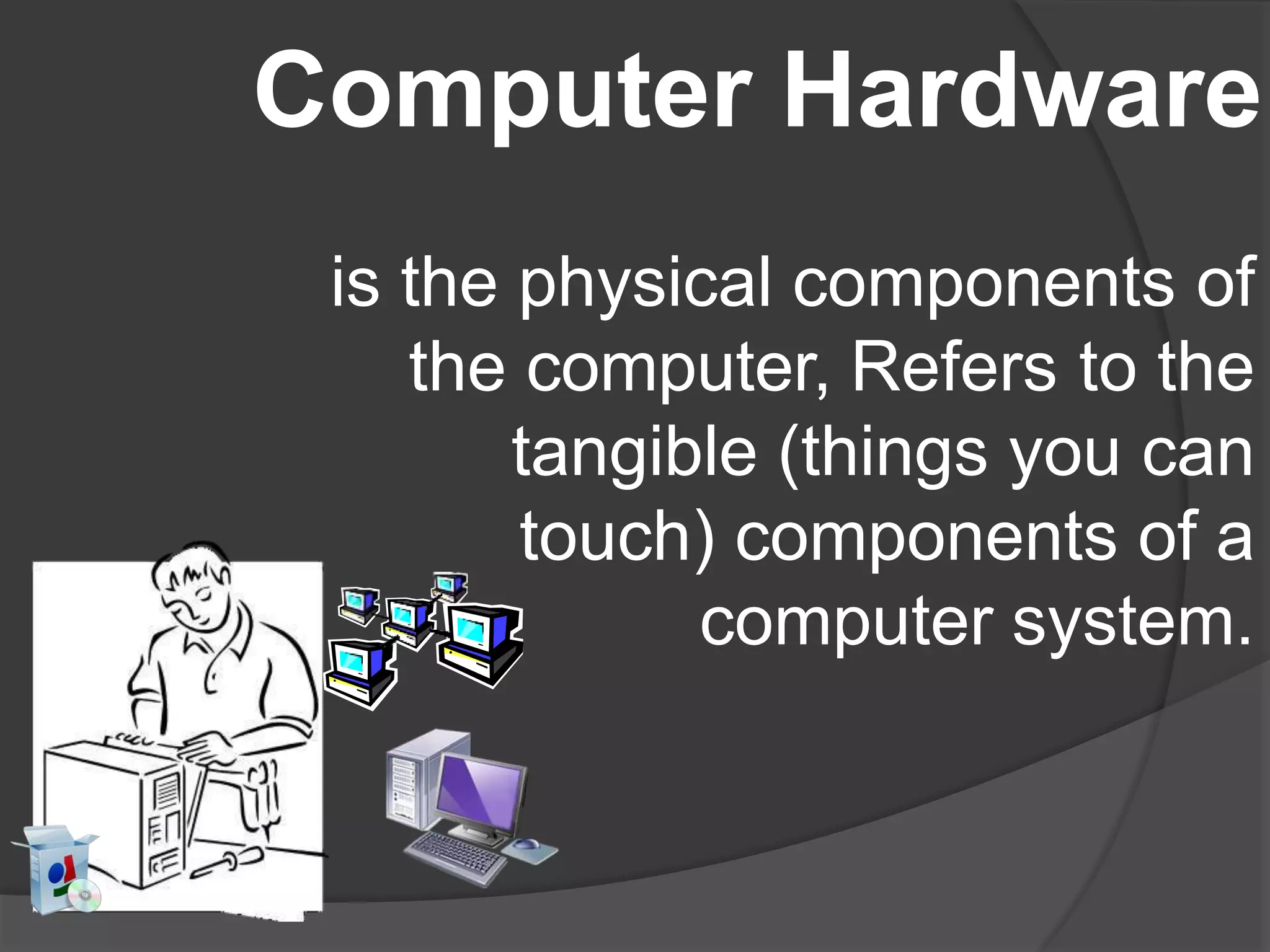 Computer Hardware

is the physical components of the computer, Refers to the tangible (things you can touch) components of a computer system.